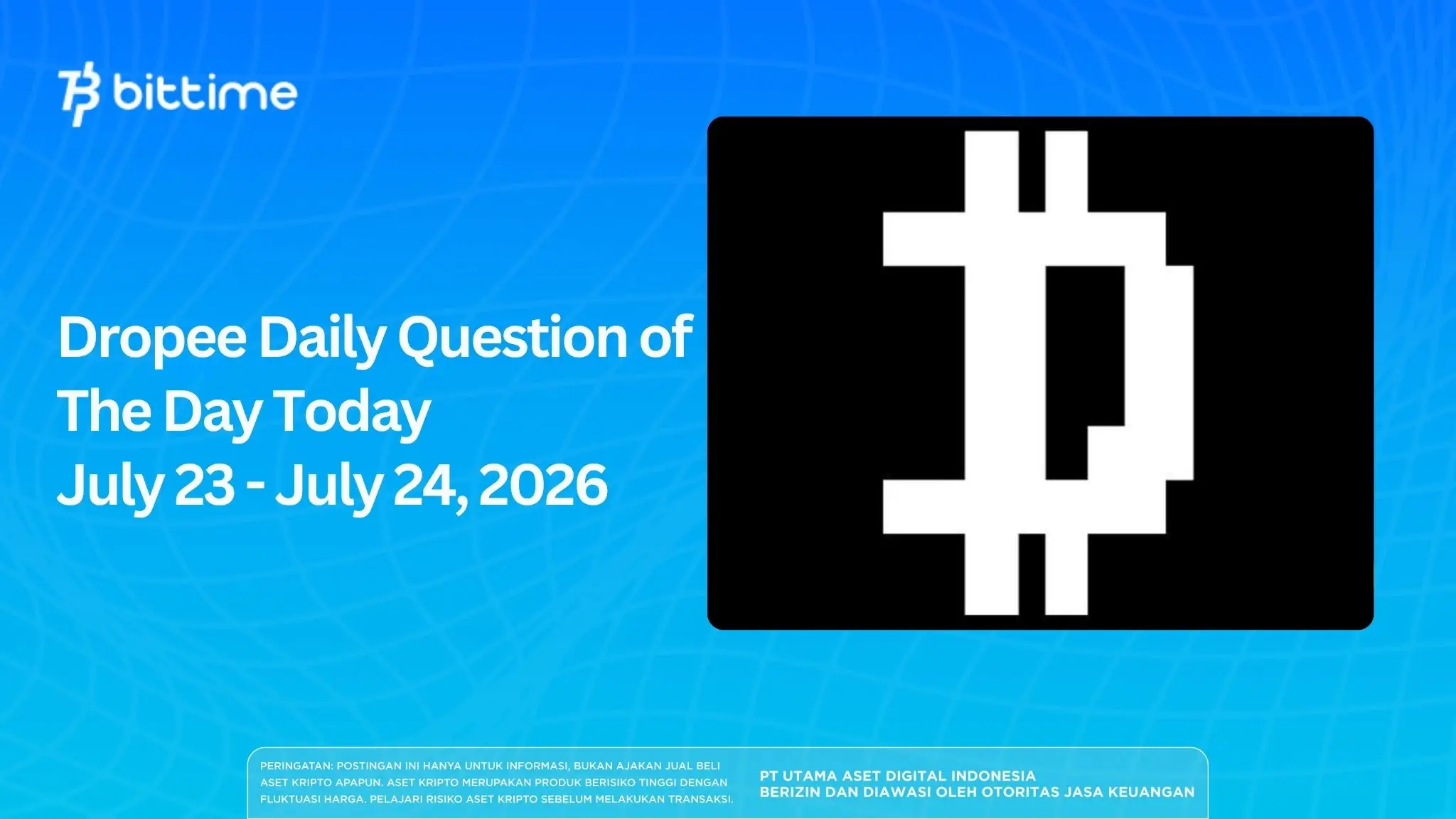 bittime

Dropee Daily Question of The Day Today
July 23 - July 24, 2026

PERINGATAN: POSTINGAN INI HANYA UNTUK INFORMASI, BUKAN AJAKAN JUAL BELI ASET KRIPTO APAPUN. ASET KRIPTO MERUPAKAN PRODUK BERISIKO TINGGI DENGAN FLUKTUASI HARGA. PELAJARI RISIKO ASET KRIPTO SEBELUM MELAKUKAN TRANSAKSI.

PT UTAMA ASET DIGITAL INDONESIA
BERIZIN DAN DIAWASI OLEH OTORITAS JASA KEUANGAN